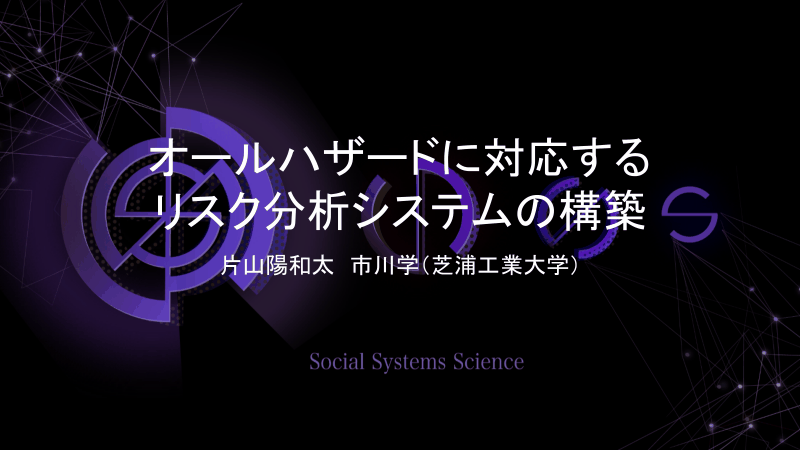 オールハザードに対応する
リスク分析システムの構築

片山陽和太　市川学（芝浦工業大学）

Social Systems Science